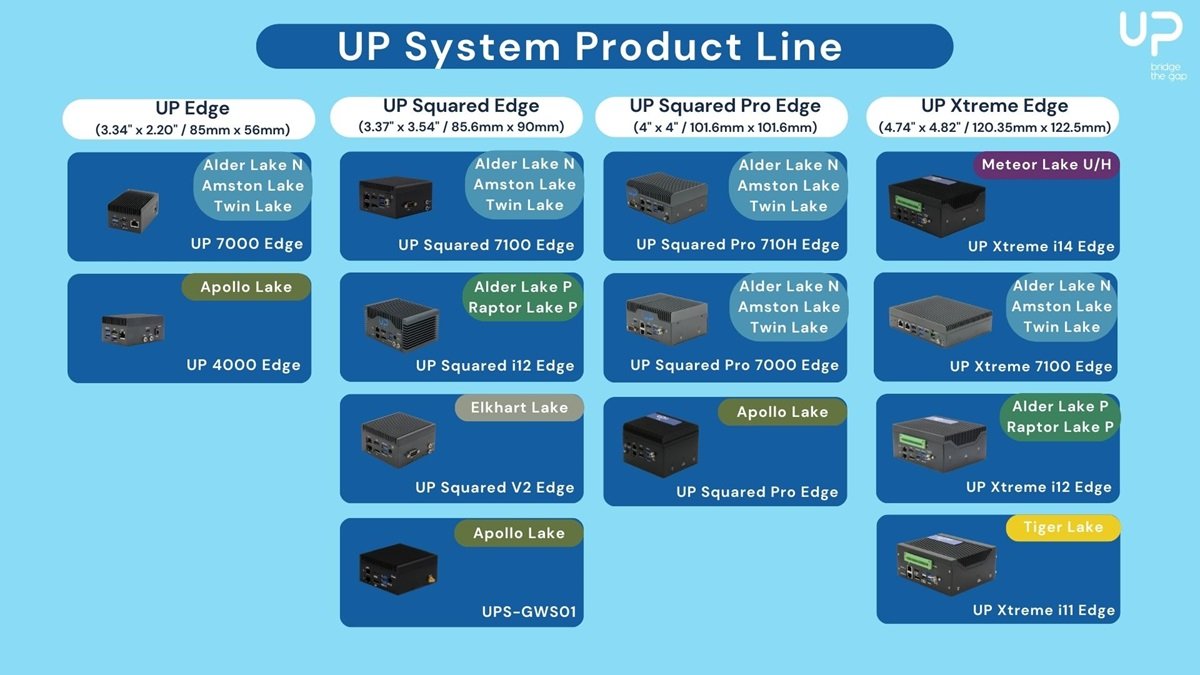 UP System Product Line

UP
bridge the gap

UP Edge
(3.34" x 2.20" / 85mm x 56mm)

Alder Lake N
Amston Lake
Twin Lake
UP 7000 Edge

Apollo Lake
UP 4000 Edge

UP Squared Edge
(3.37" x 3.54" / 85.6mm x 90mm)

Alder Lake N
Amston Lake
Twin Lake
UP Squared 7100 Edge

Alder Lake P
Raptor Lake P
UP Squared i12 Edge

Elkhart Lake
UP Squared V2 Edge

Apollo Lake
UPS-GWS01

UP Squared Pro Edge
(4" x 4" / 101.6mm x 101.6mm)

Alder Lake N
Amston Lake
Twin Lake
UP Squared Pro 710H Edge

Alder Lake N
Amston Lake
Twin Lake
UP Squared Pro 7000 Edge

Apollo Lake
UP Squared Pro Edge

UP Xtreme Edge
(4.74" x 4.82" / 120.35mm x 122.5mm)

Meteor Lake U/H
UP Xtreme i14 Edge

Alder Lake N
Amston Lake
Twin Lake
UP Xtreme 7100 Edge

Alder Lake P
Raptor Lake P
UP Xtreme i12 Edge

Tiger Lake
UP Xtreme i11 Edge